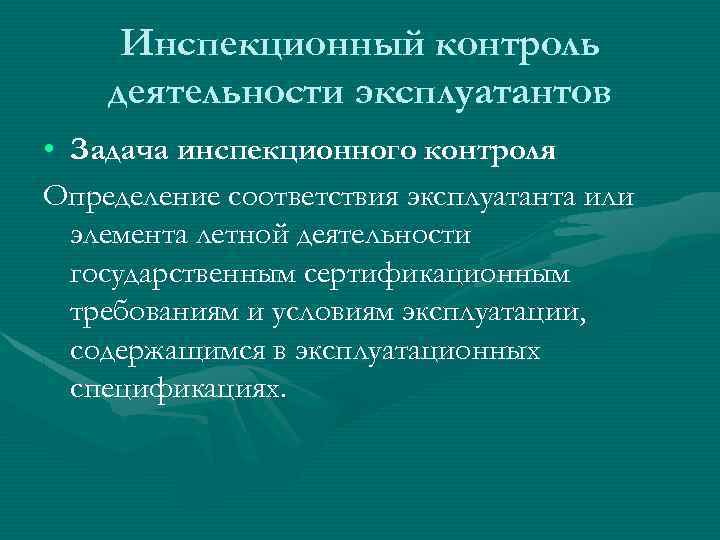 Инспекционный контроль деятельности эксплуатантов

• Задача инспекционного контроля

Определение соответствия эксплуатанта или элемента летной деятельности государственным сертификационным требованиям и условиям эксплуатации, содержащимся в эксплуатационных спецификациях.